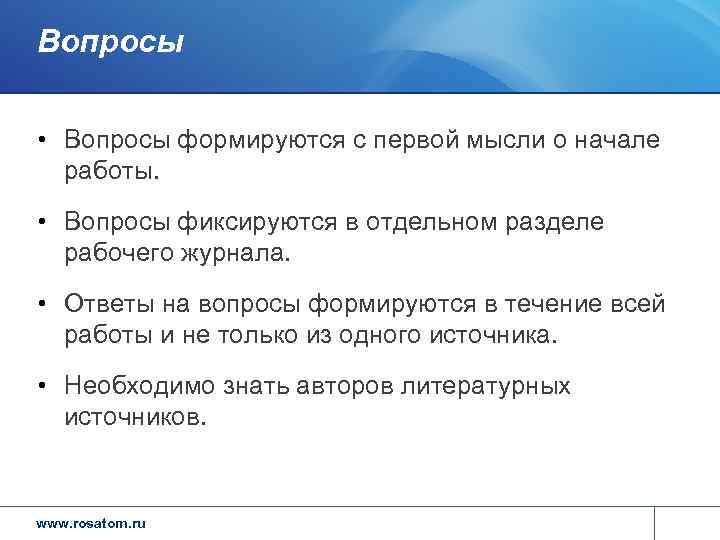 Вопросы

• Вопросы формируются с первой мысли о начале работы.

• Вопросы фиксируются в отдельном разделе рабочего журнала.

• Ответы на вопросы формируются в течение всей работы и не только из одного источника.

• Необходимо знать авторов литературных источников.

www.rosatom.ru